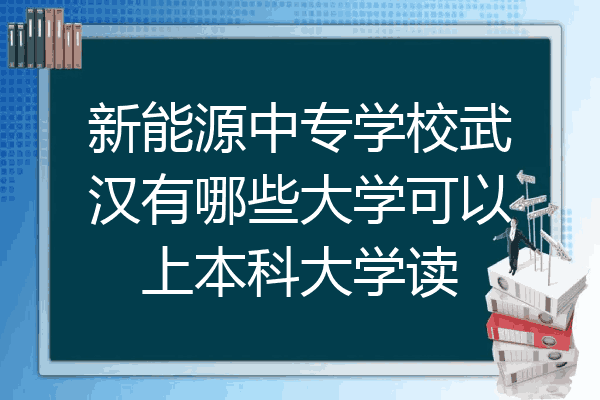 新能源中专学校武汉有哪些大学可以上本科大学读